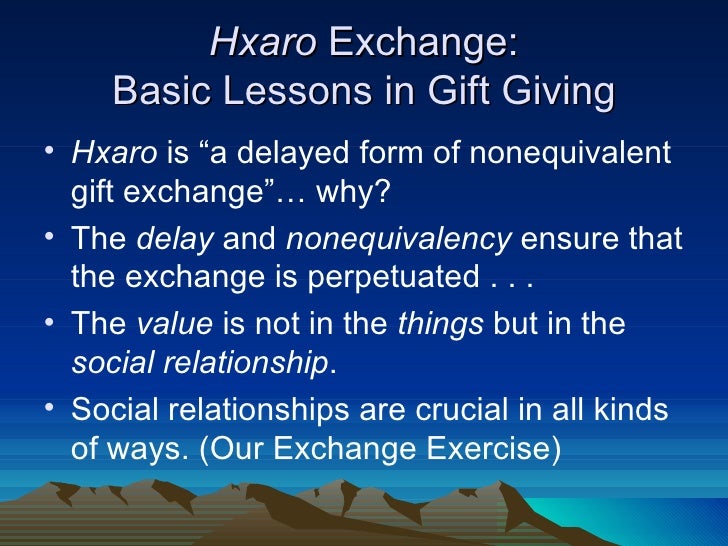 Hxaro Exchange:
Basic Lessons in Gift Giving

• Hxaro is “a delayed form of nonequivalent gift exchange”… why?

• The delay and nonequivalency ensure that the exchange is perpetuated . . .

• The value is not in the things but in the social relationship.

• Social relationships are crucial in all kinds of ways. (Our Exchange Exercise)